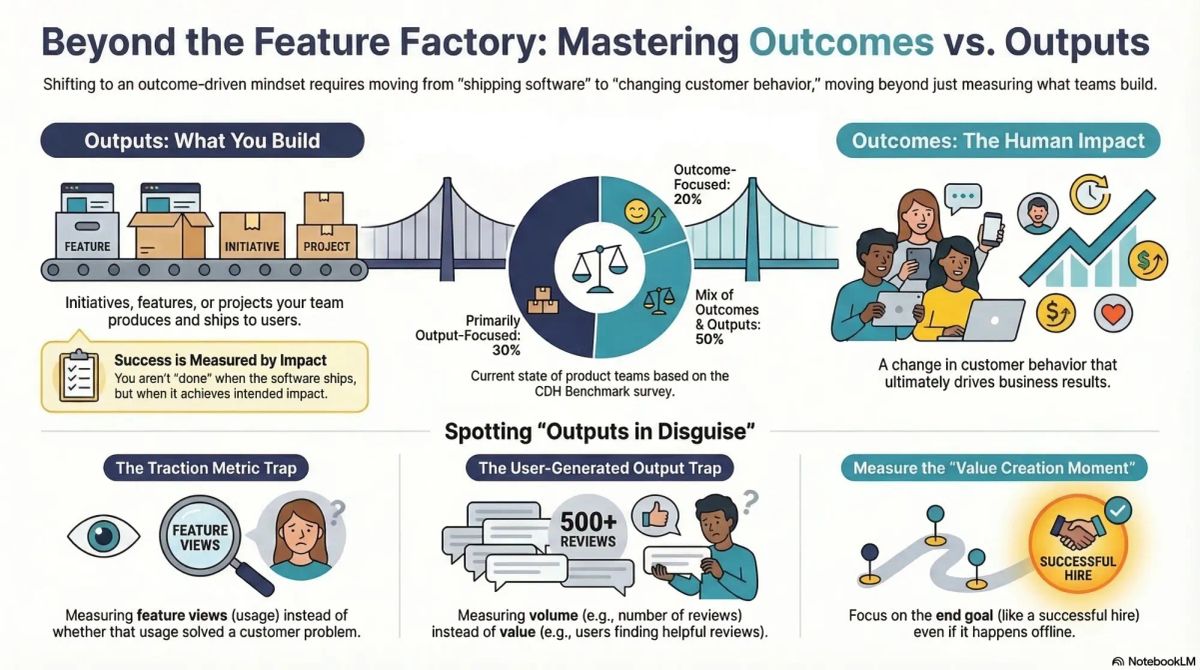 Beyond the Feature Factory: Mastering Outcomes vs. Outputs

Shifting to an outcome-driven mindset requires moving from "shipping software" to "changing customer behavior," moving beyond just measuring what teams build.

Outputs: What You Build

FEATURE INITIATIVE PROJECT

Initiatives, features, or projects your team produces and ships to users.

Success is Measured by Impact
You aren't "done" when the software ships, but when it achieves intended impact.

Outcome-Focused: 20%

Mix of Outcomes & Outputs: 50%

Primarily Output-Focused: 30%

Current state of product teams based on the CDH Benchmark survey.

Outcomes: The Human Impact

A change in customer behavior that ultimately drives business results.

Spotting "Outputs in Disguise"

The Traction Metric Trap

FEATURE VIEWS

Measuring feature views (usage) instead of whether that usage solved a customer problem.

The User-Generated Output Trap

500+ REVIEWS

Measuring volume (e.g., number of reviews) instead of value (e.g., users finding helpful reviews).

Measure the "Value Creation Moment"

SUCCESSFUL HIRE

Focus on the end goal (like a successful hire) even if it happens offline.

NotebookLM